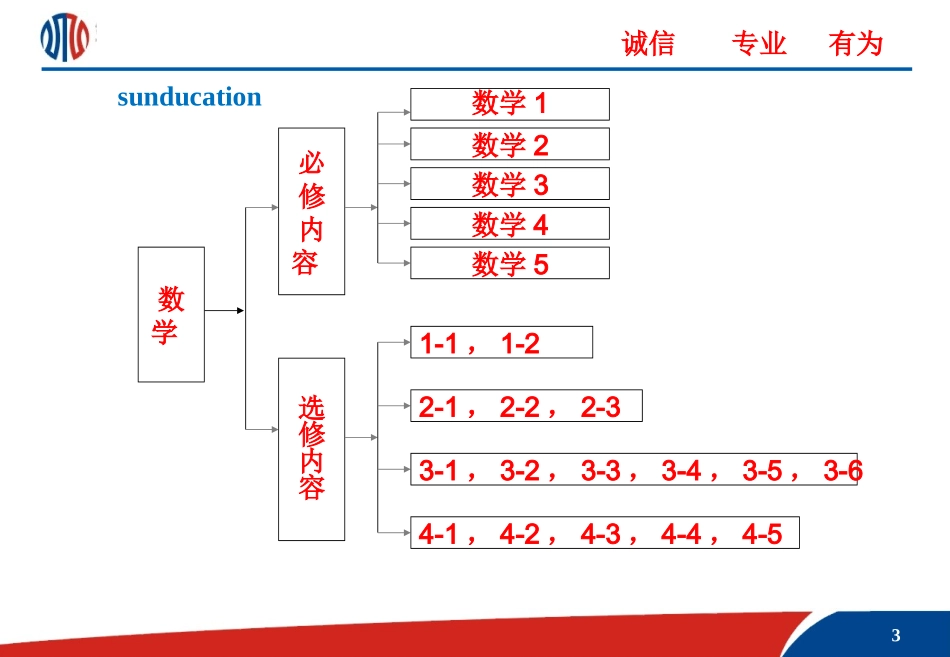 诚信　专业　有为

sunducation

数学

必修内容

数学 1
数学 2
数学 3
数学 4
数学 5

选修内容

1-1， 1-2
2-1， 2-2， 2-3
3-1， 3-2， 3-3， 3-4， 3-5， 3-6
4-1， 4-2， 4-3， 4-4， 4-5

3